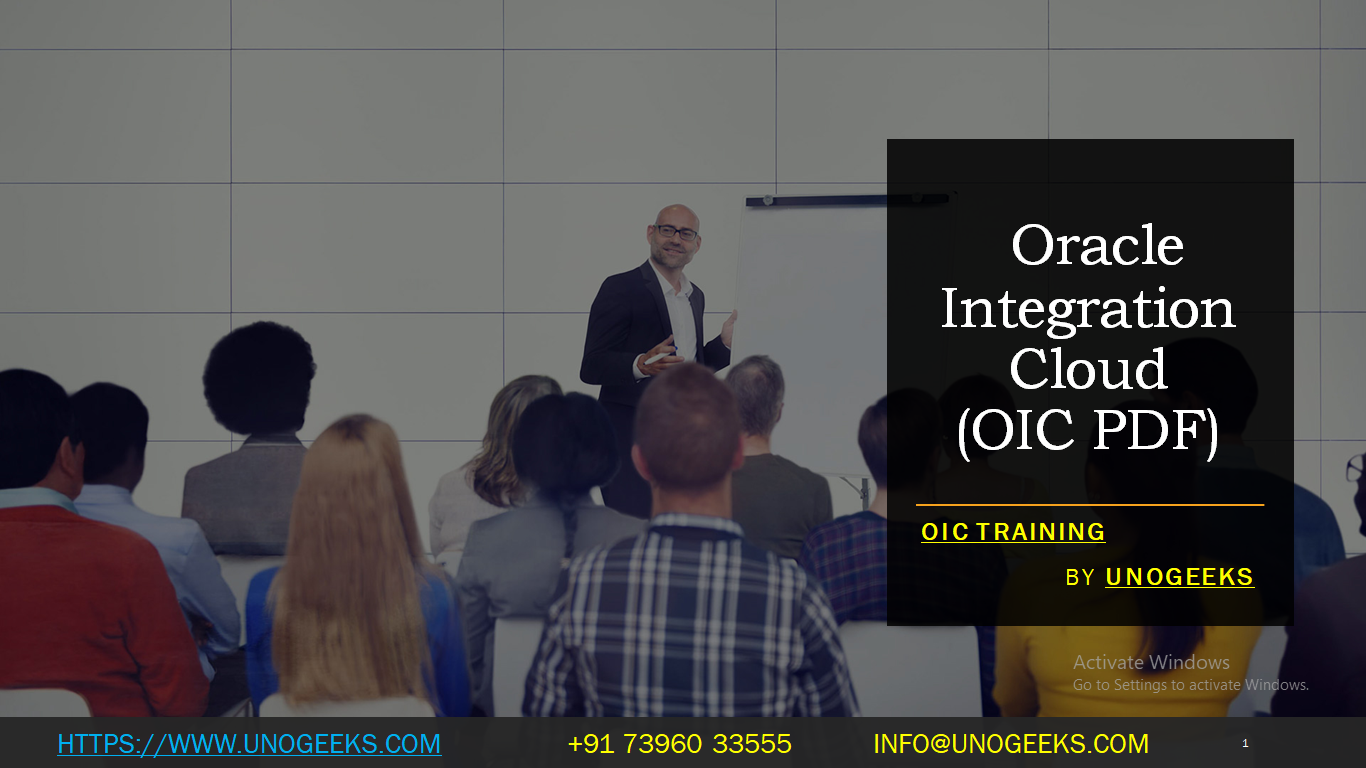 Oracle Integration Cloud (OIC PDF)

OIC TRAINING

BY UNOGEEKS

Activate Windows
Go to Settings to activate Windows.

HTTPS://WWW.UNOGEEKS.COM +91 73960 33555 INFO@UNOGEEKS.COM 1